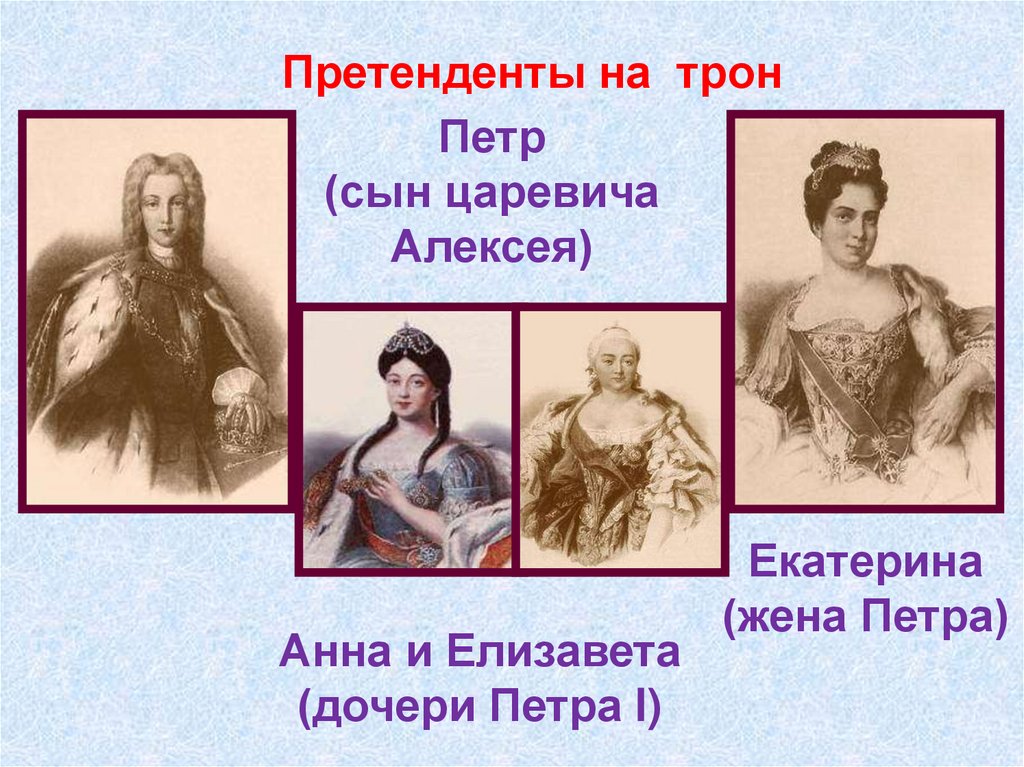 Претенденты на трон

Петр
(сын царевича
Алексея)

Екатерина
(жена Петра)

Анна и Елизавета
(дочери Петра I)